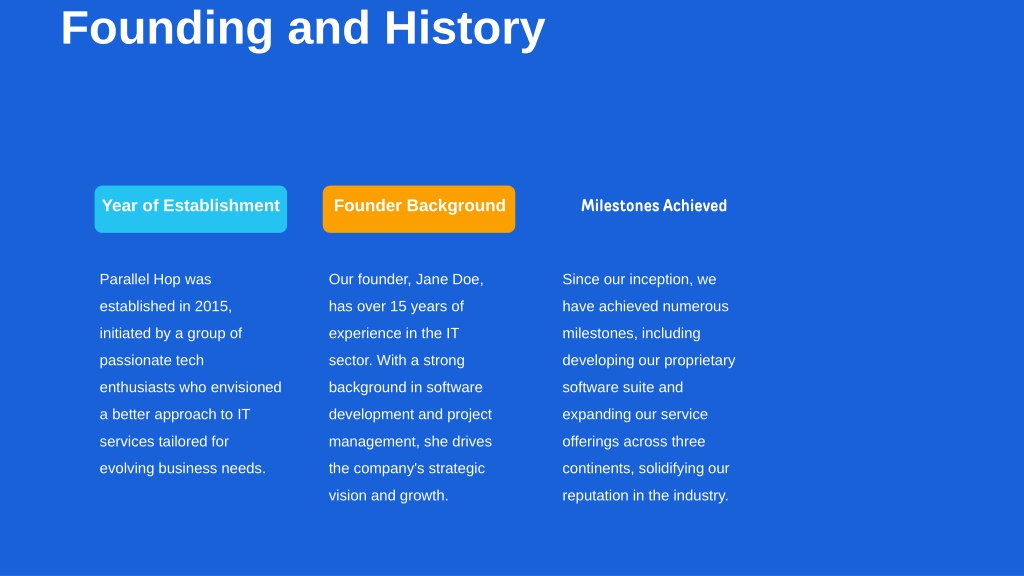 Founding and History

Year of Establishment

Parallel Hop was established in 2015, initiated by a group of passionate tech enthusiasts who envisioned a better approach to IT services tailored for evolving business needs.

Founder Background

Our founder, Jane Doe, has over 15 years of experience in the IT sector. With a strong background in software development and project management, she drives the company's strategic vision and growth.

Milestones Achieved

Since our inception, we have achieved numerous milestones, including developing our proprietary software suite and expanding our service offerings across three continents, solidifying our reputation in the industry.